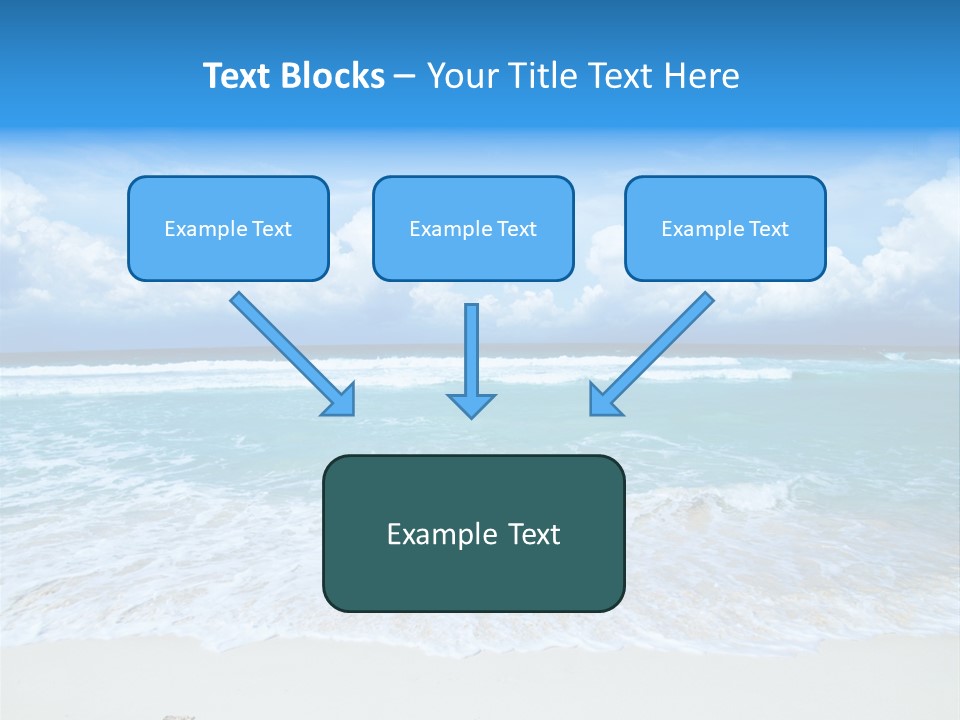 Text Blocks – Your Title Text Here

Example Text

Example Text

Example Text

Example Text